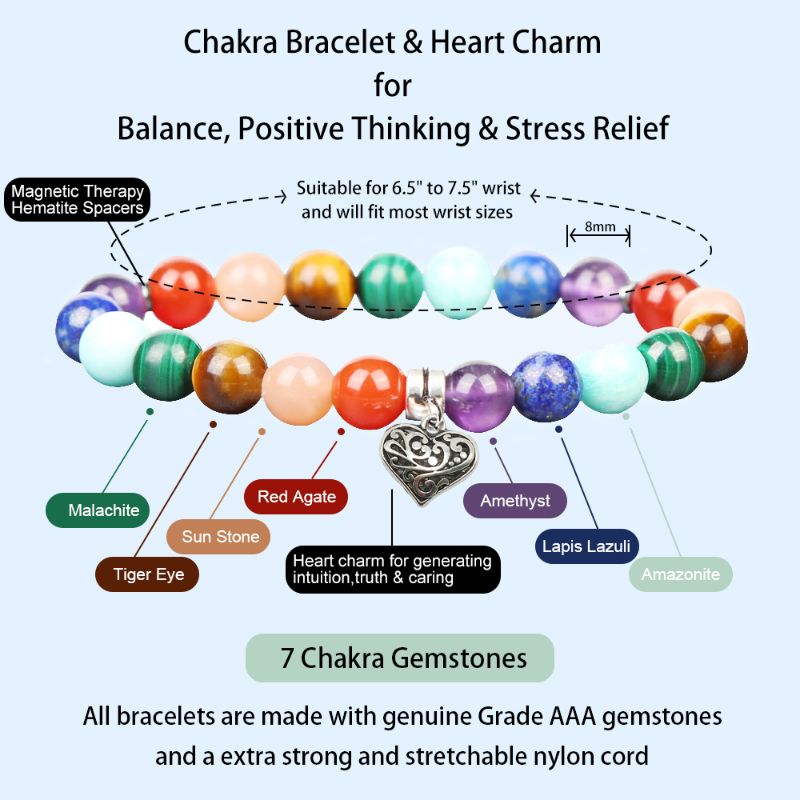 Chakra Bracelet & Heart Charm
for
Balance, Positive Thinking & Stress Relief

Magnetic Therapy
Hematite Spacers

Suitable for 6.5" to 7.5" wrist
and will fit most wrist sizes

8mm

Malachite

Tiger Eye

Sun Stone

Red Agate

Heart charm for generating intuition,truth & caring

Amethyst

Lapis Lazuli

Amazonite

7 Chakra Gemstones

All bracelets are made with genuine Grade AAA gemstones
and a extra strong and stretchable nylon cord